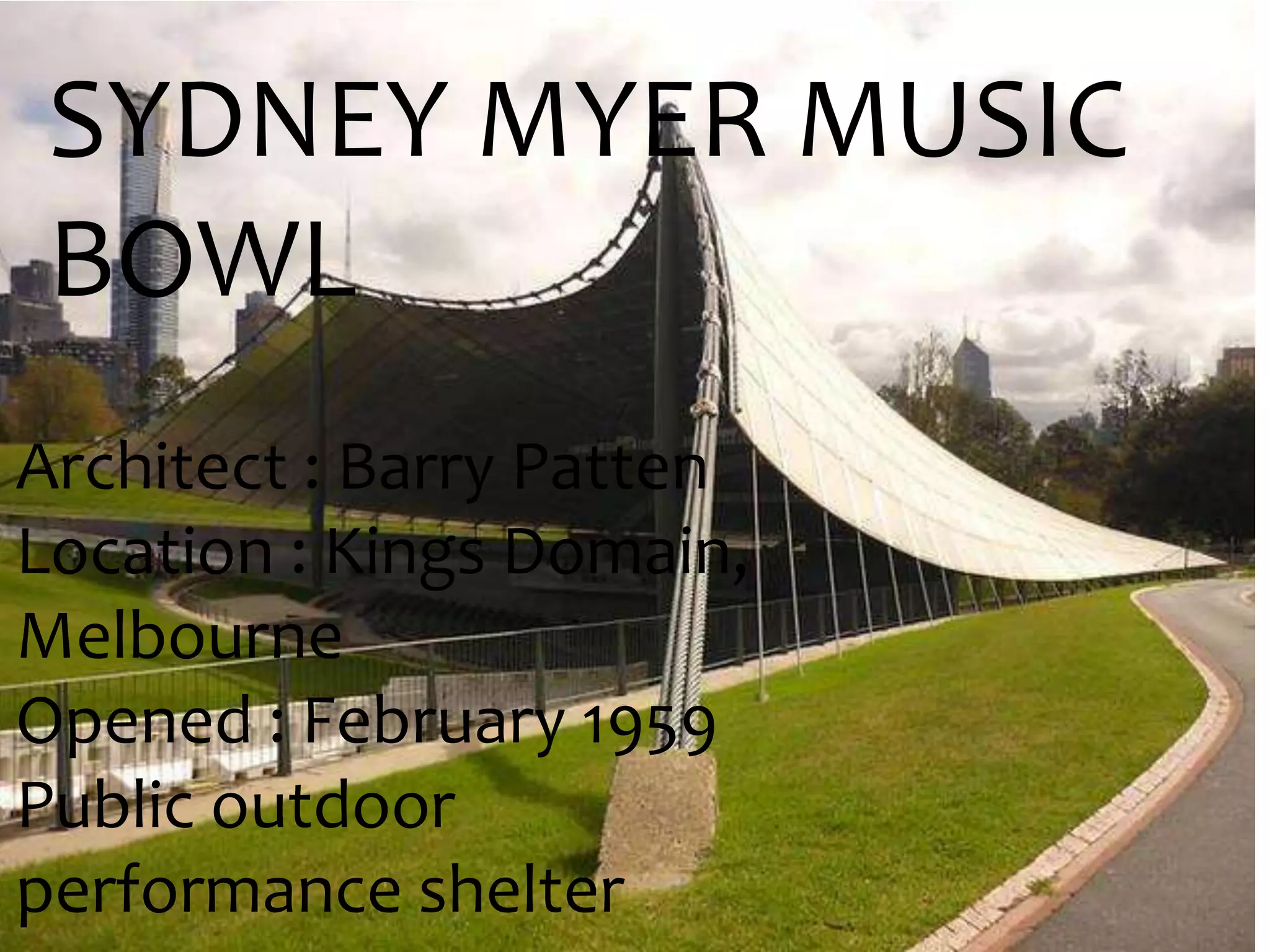 SYDNEY MYER MUSIC BOWL

Architect : Barry Patten
Location : Kings Domain, Melbourne
Opened : February 1959
Public outdoor performance shelter